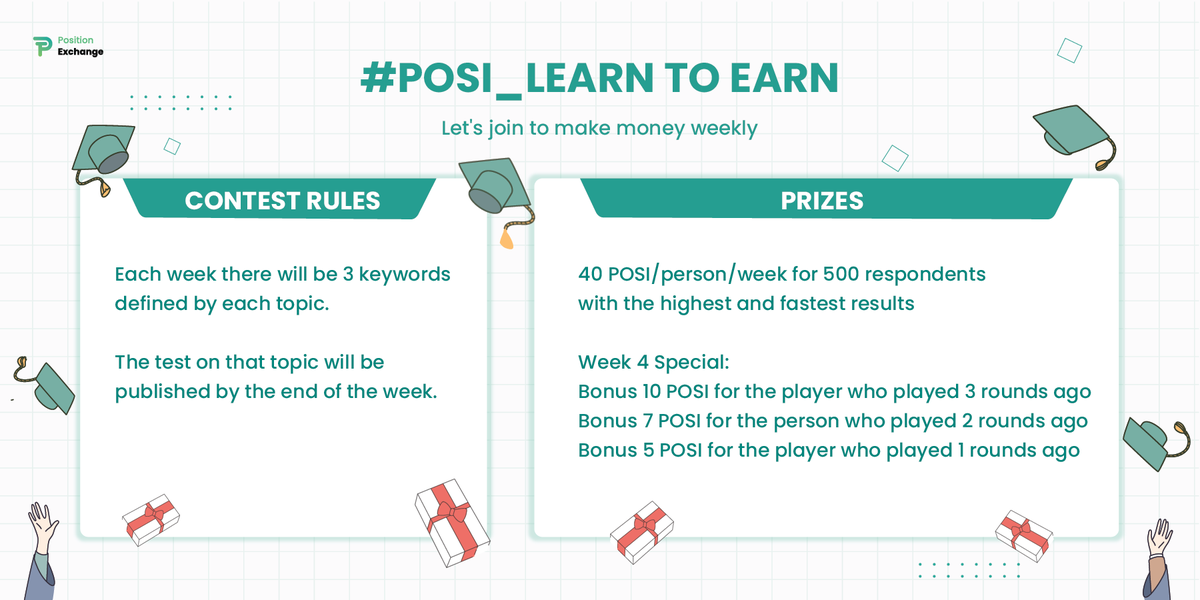 Position Exchange

#POSI_LEARN TO EARN

Let's join to make money weekly

CONTEST RULES

Each week there will be 3 keywords defined by each topic.

The test on that topic will be published by the end of the week.

PRIZES

40 POSI/person/week for 500 respondents with the highest and fastest results

Week 4 Special:
Bonus 10 POSI for the player who played 3 rounds ago
Bonus 7 POSI for the person who played 2 rounds ago
Bonus 5 POSI for the player who played 1 rounds ago